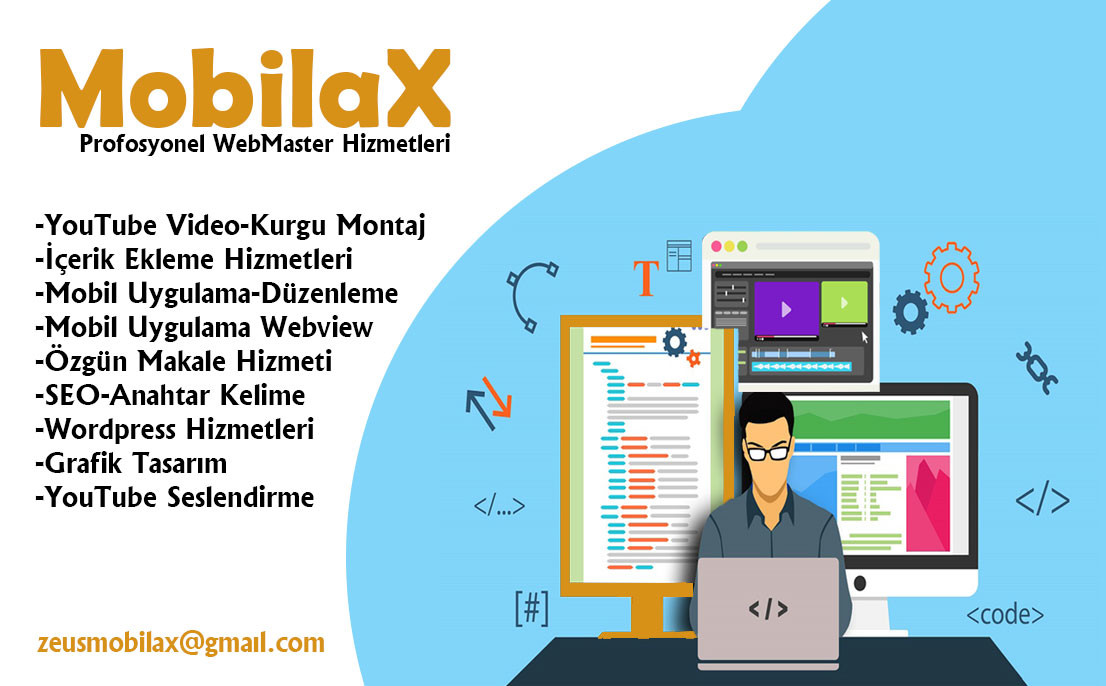 MobilaX
Profosyonel WebMaster Hizmetleri

-YouTube Video-Kurgu Montaj
-İçerik Ekleme Hizmetleri
-Mobil Uygulama-Düzenleme
-Mobil Uygulama Webview
-Özgün Makale Hizmeti
-SEO-Anahtar Kelime
-Wordpress Hizmetleri
-Grafik Tasarım
-YouTube Seslendirme

zeusmobilax@gmail.com

T
</...>
</>
[#]
</>
<code>